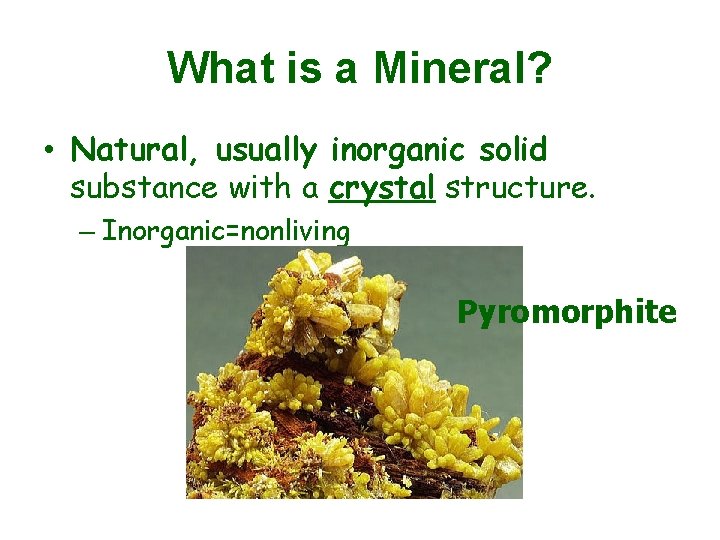 What is a Mineral?

• Natural, usually inorganic solid substance with a crystal structure.

– Inorganic=nonliving

Pyromorphite